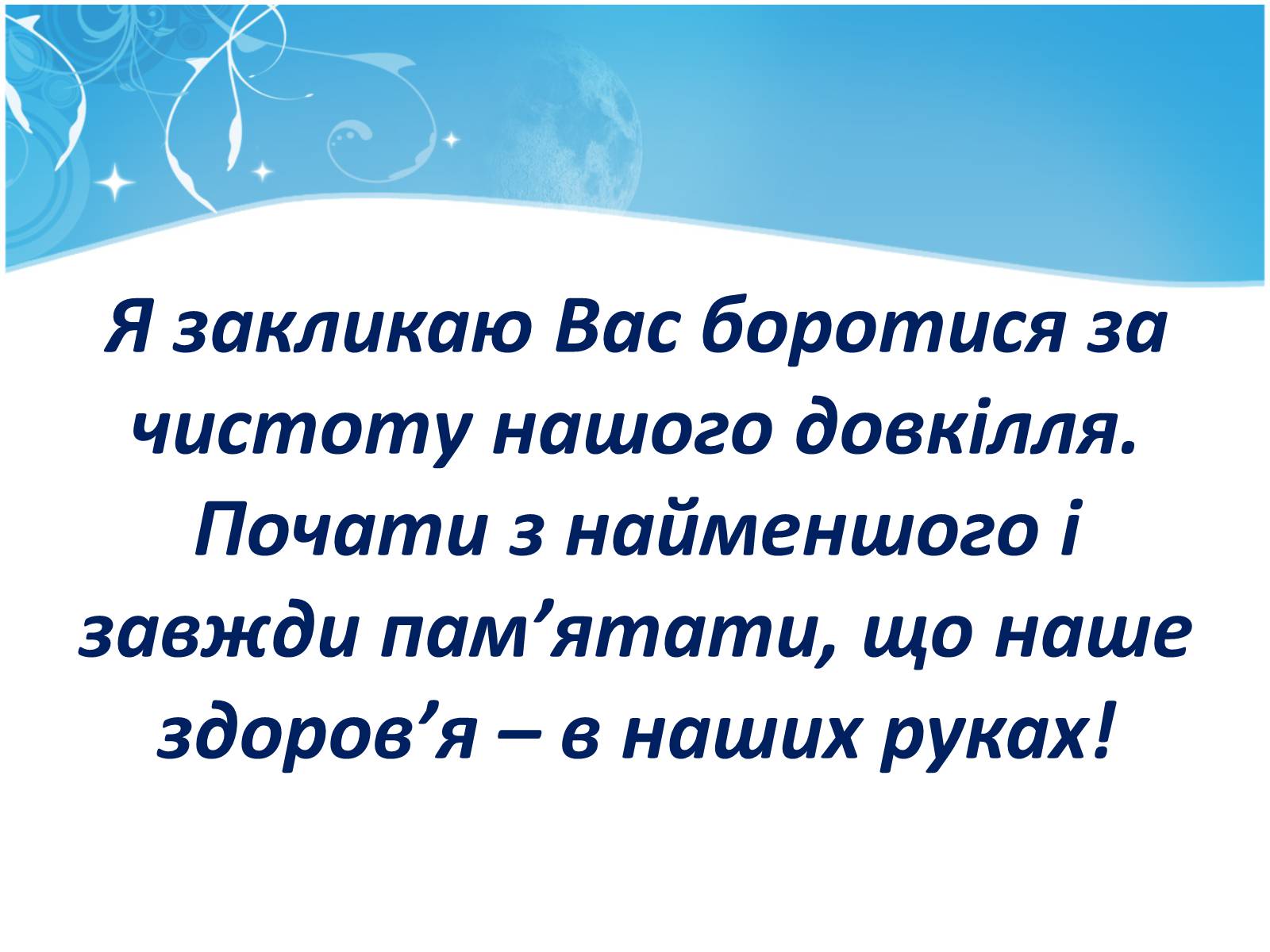 Я закликаю Вас боротися за чистоту нашого довкілля. Почати з найменшого і завжди пам’ятати, що наше здоров’я – в наших руках!